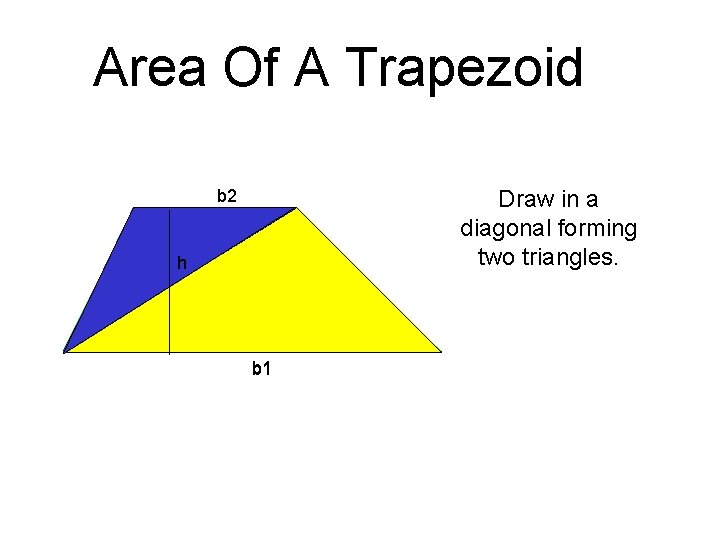 Area Of A Trapezoid

b2

h

b1

Draw in a diagonal forming two triangles.